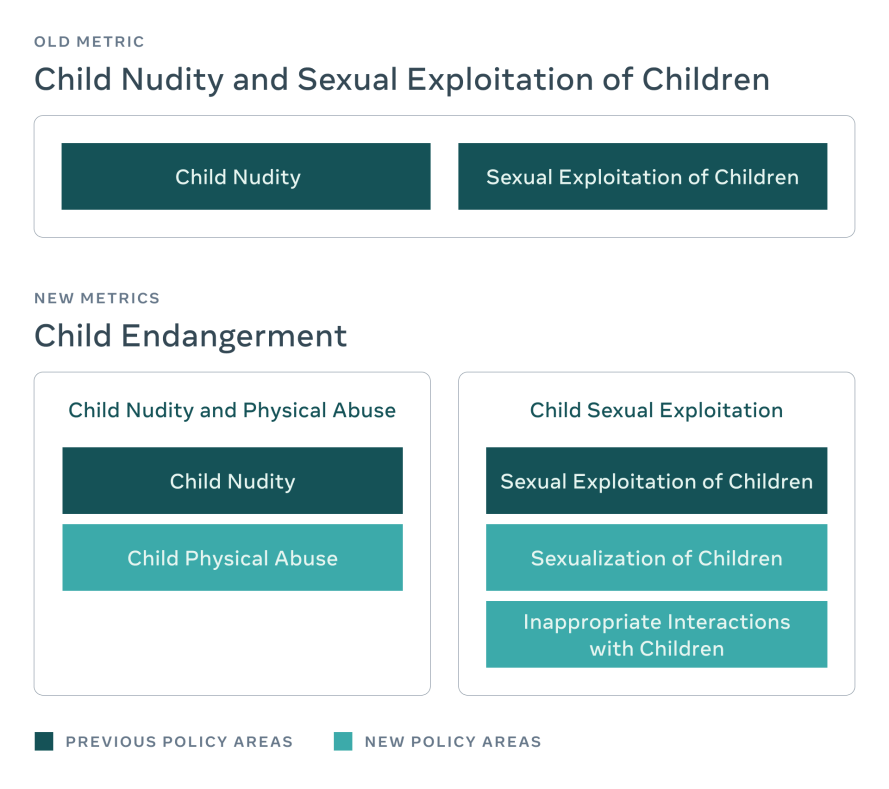 OLD METRIC
Child Nudity and Sexual Exploitation of Children

Child Nudity

Sexual Exploitation of Children

NEW METRICS
Child Endangerment

Child Nudity and Physical Abuse

Child Nudity

Child Physical Abuse

Child Sexual Exploitation

Sexual Exploitation of Children

Sexualization of Children

Inappropriate Interactions with Children

PREVIOUS POLICY AREAS

NEW POLICY AREAS